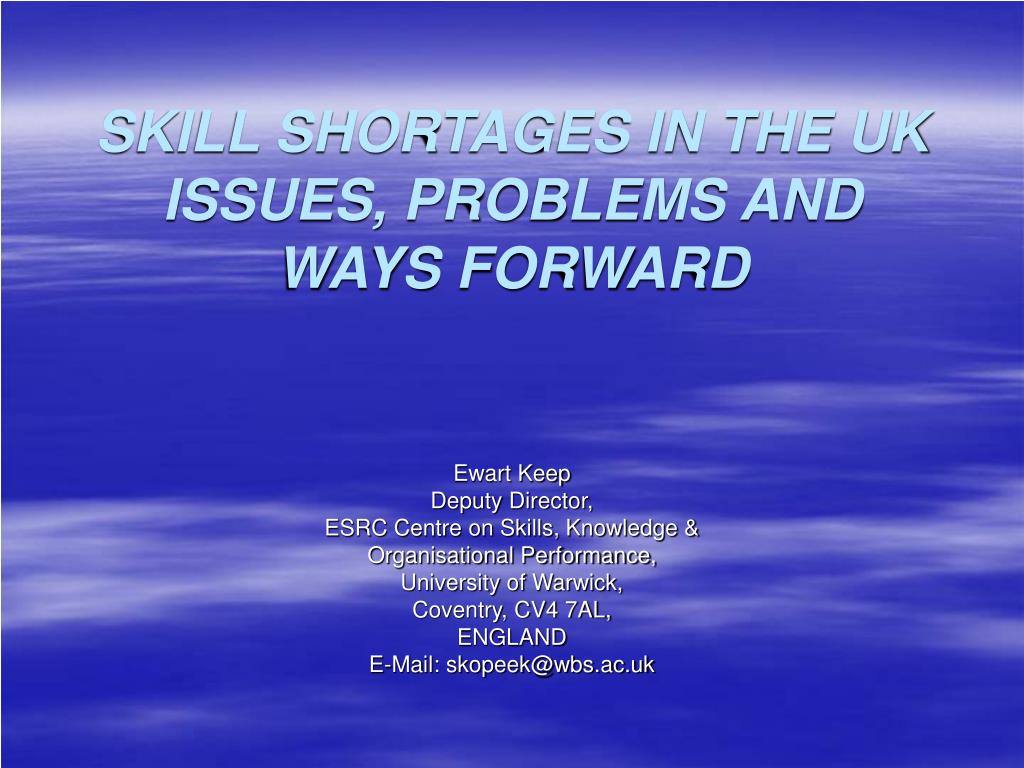 SKILL SHORTAGES IN THE UK ISSUES, PROBLEMS AND WAYS FORWARD

Ewart Keep
Deputy Director,
ESRC Centre on Skills, Knowledge & Organisational Performance,
University of Warwick,
Coventry, CV4 7AL,
ENGLAND
E-Mail: skopeek@wbs.ac.uk